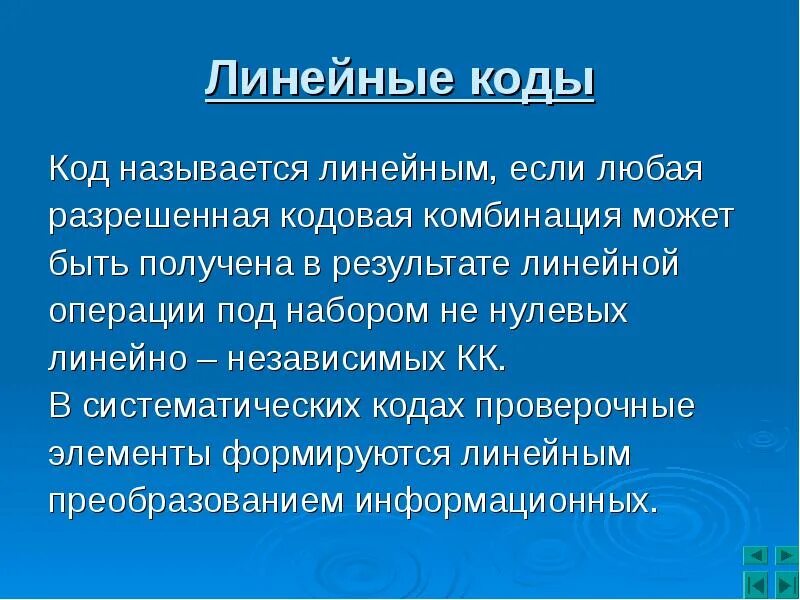 Линейные коды

Код называется линейным, если любая разрешенная кодовая комбинация может быть получена в результате линейной операции под набором не нулевых линейно – независимых КК.
В систематических кодах проверочные элементы формируются линейным преобразованием информационных.